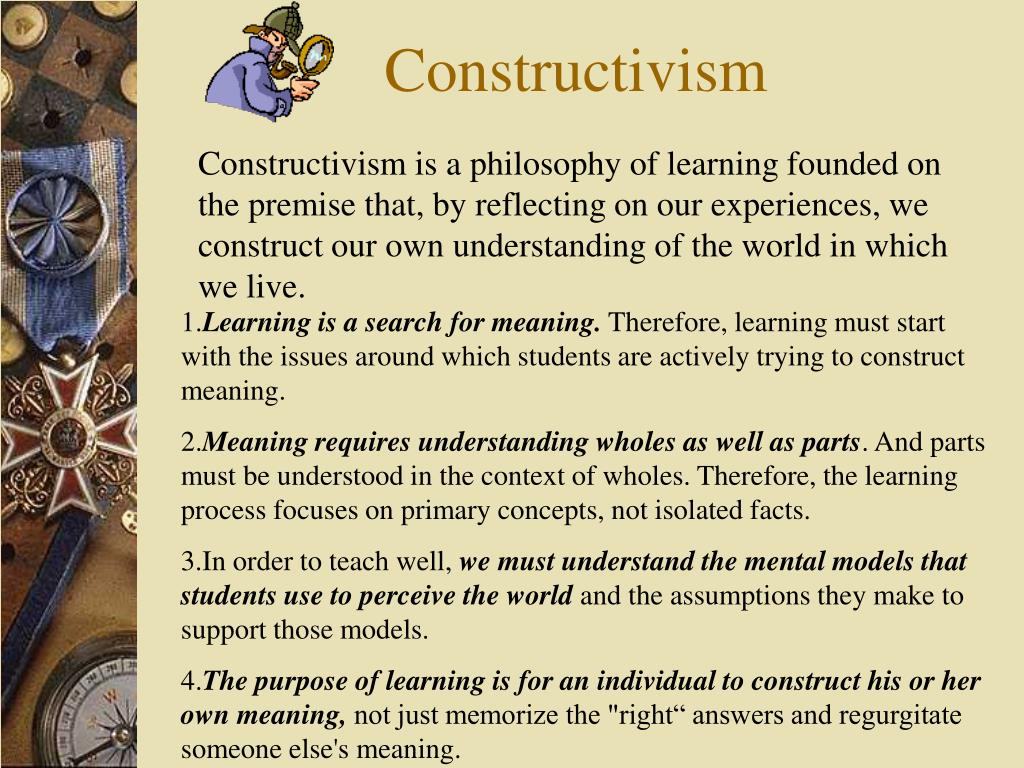 Constructivism

Constructivism is a philosophy of learning founded on the premise that, by reflecting on our experiences, we construct our own understanding of the world in which we live.

1.Learning is a search for meaning. Therefore, learning must start with the issues around which students are actively trying to construct meaning.

2.Meaning requires understanding wholes as well as parts. And parts must be understood in the context of wholes. Therefore, the learning process focuses on primary concepts, not isolated facts.

3.In order to teach well, we must understand the mental models that students use to perceive the world and the assumptions they make to support those models.

4.The purpose of learning is for an individual to construct his or her own meaning, not just memorize the "right“ answers and regurgitate someone else's meaning.